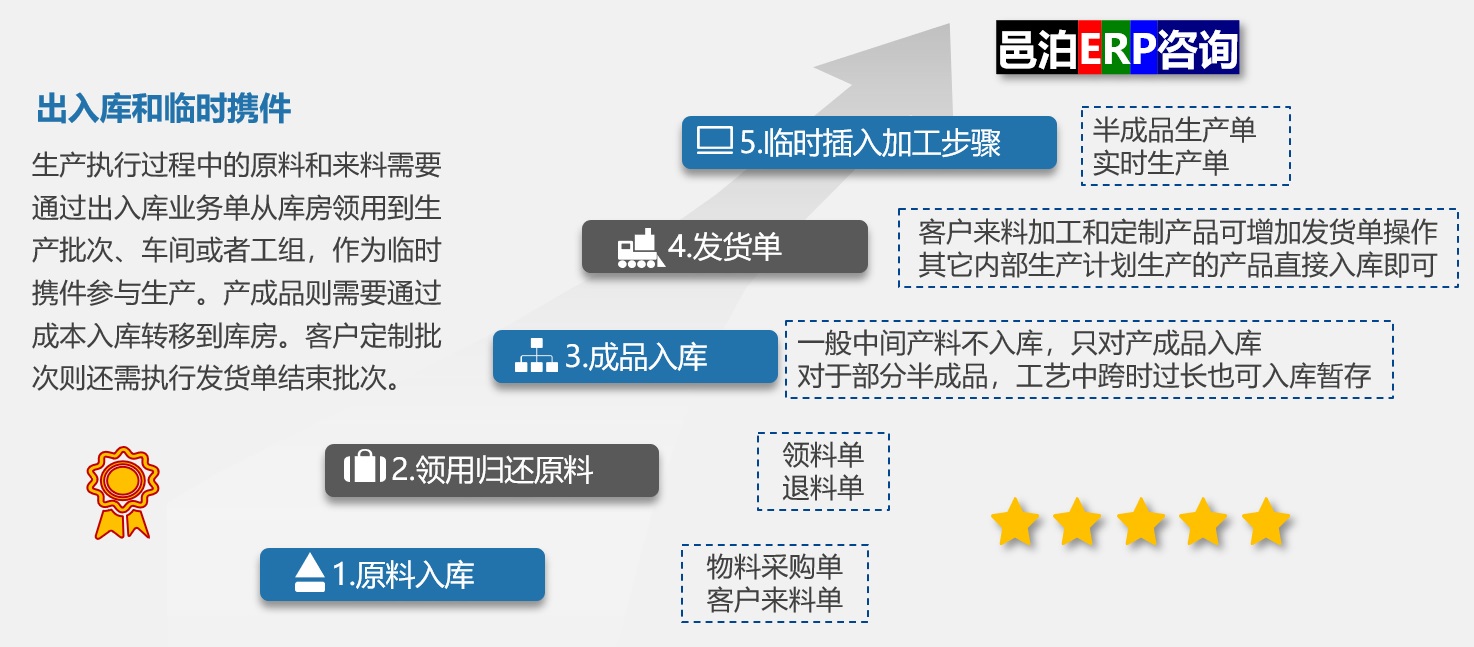 邑泊ERP咨询

出入库和临时携件

生产执行过程中的原料和来料需要通过出入库业务单从库房领用到生产批次、车间或者工组，作为临时携件参与生产。产成品则需要通过成本入库转移到库房。客户定制批次则还需执行发货单结束批次。

5.临时插入加工步骤

半成品生产单
实时生产单

4.发货单

客户来料加工和定制产品可增加发货单操作
其它内部生产计划生产的产品直接入库即可

3.成品入库

一般中间产料不入库，只对产成品入库
对于部分半成品，工艺中跨时过长也可入库暂存

2.领用归还原料

领料单
退料单

1.原料入库

物料采购单
客户来料单